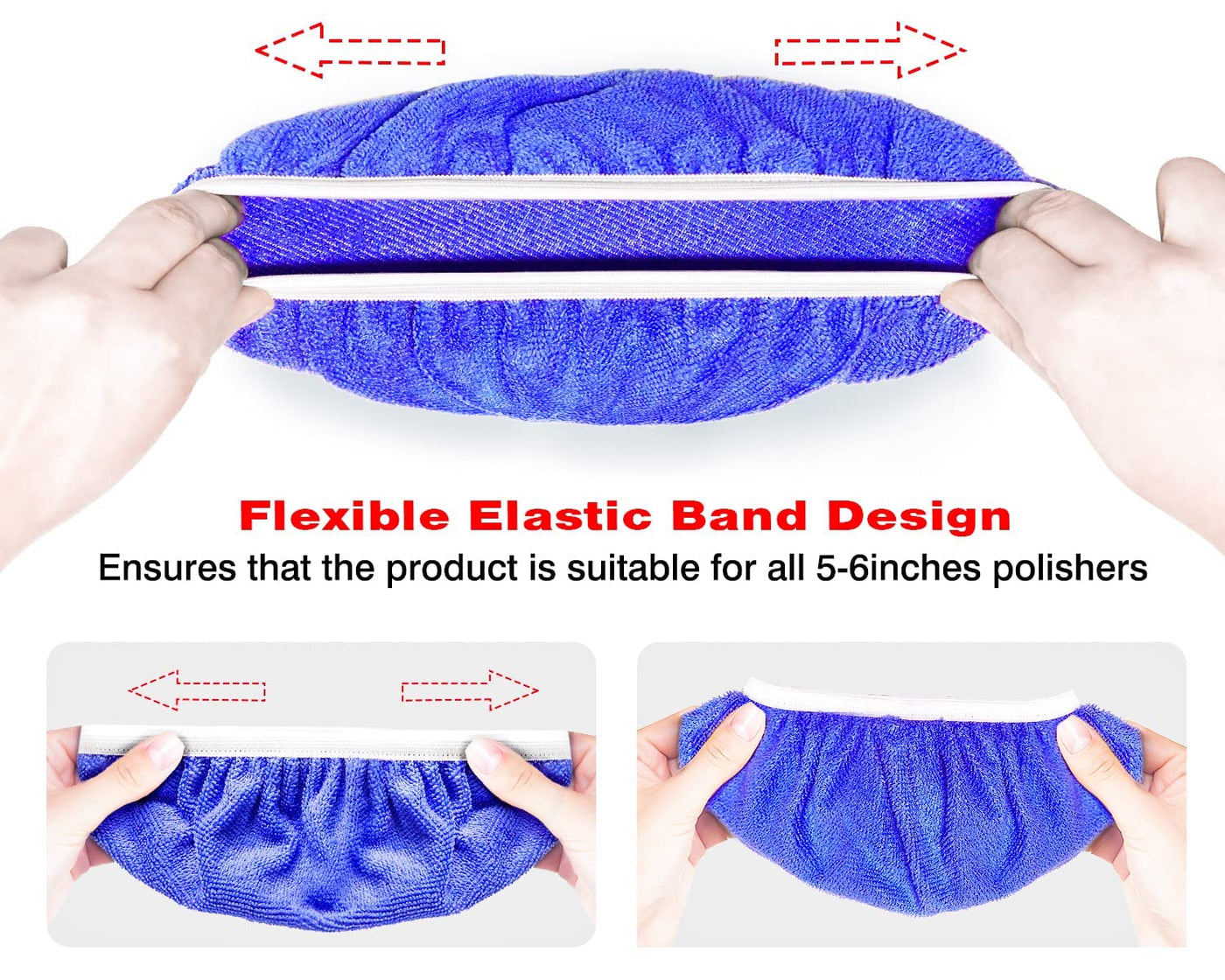 Flexible Elastic Band Design

Ensures that the product is suitable for all 5-6inches polishers